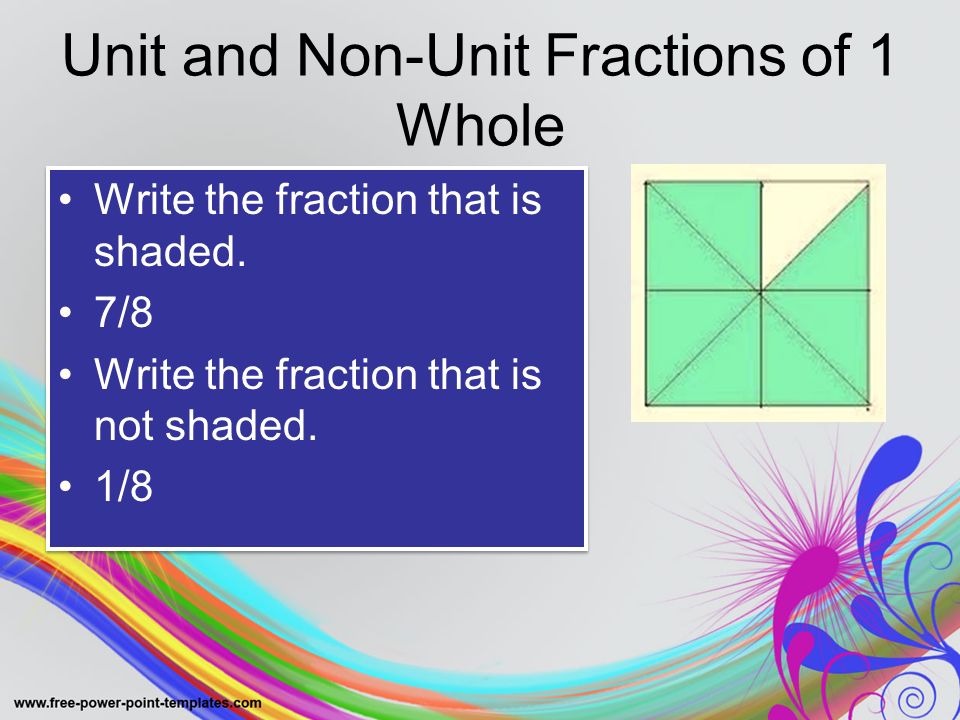 Unit and Non-Unit Fractions of 1 Whole

• Write the fraction that is shaded.
• 7/8
• Write the fraction that is not shaded.
• 1/8

www.free-power-point-templates.com